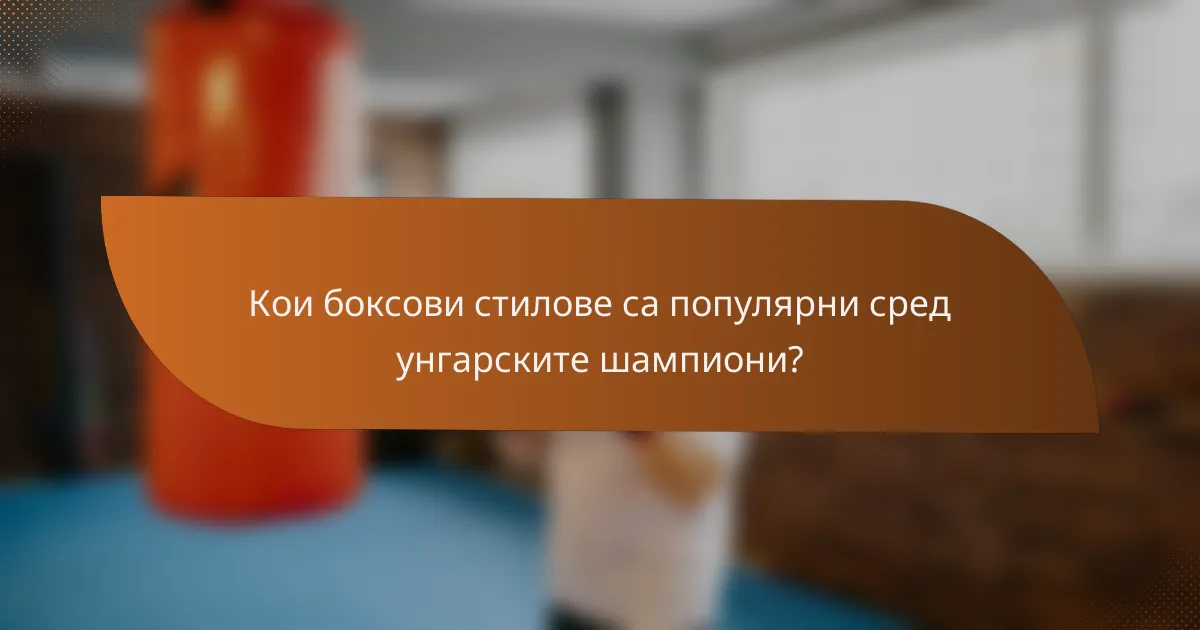 Кои боксови стилове са популярни сред унгарските шампиони?